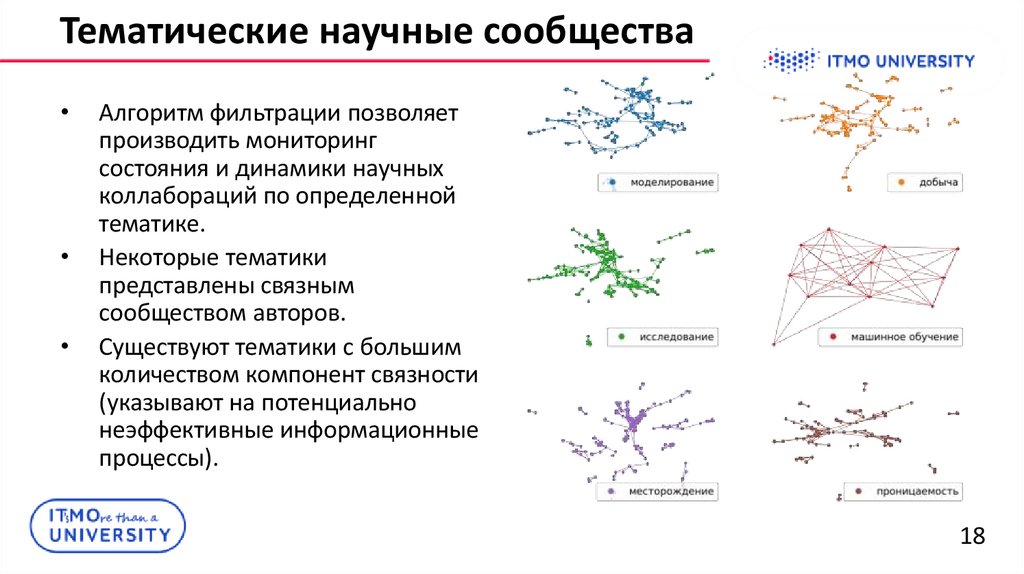 Тематические научные сообщества

ITMO UNIVERSITY

• Алгоритм фильтрации позволяет производить мониторинг состояния и динамики научных коллабораций по определенной тематике.

• Некоторые тематики представлены связным сообществом авторов.

• Существуют тематики с большим количеством компонент связности (указывают на потенциально неэффективные информационные процессы).

моделирование

добыча

исследование

машинное обучение

месторождение

проницаемость

ITsMOre than a UNIVERSITY

18